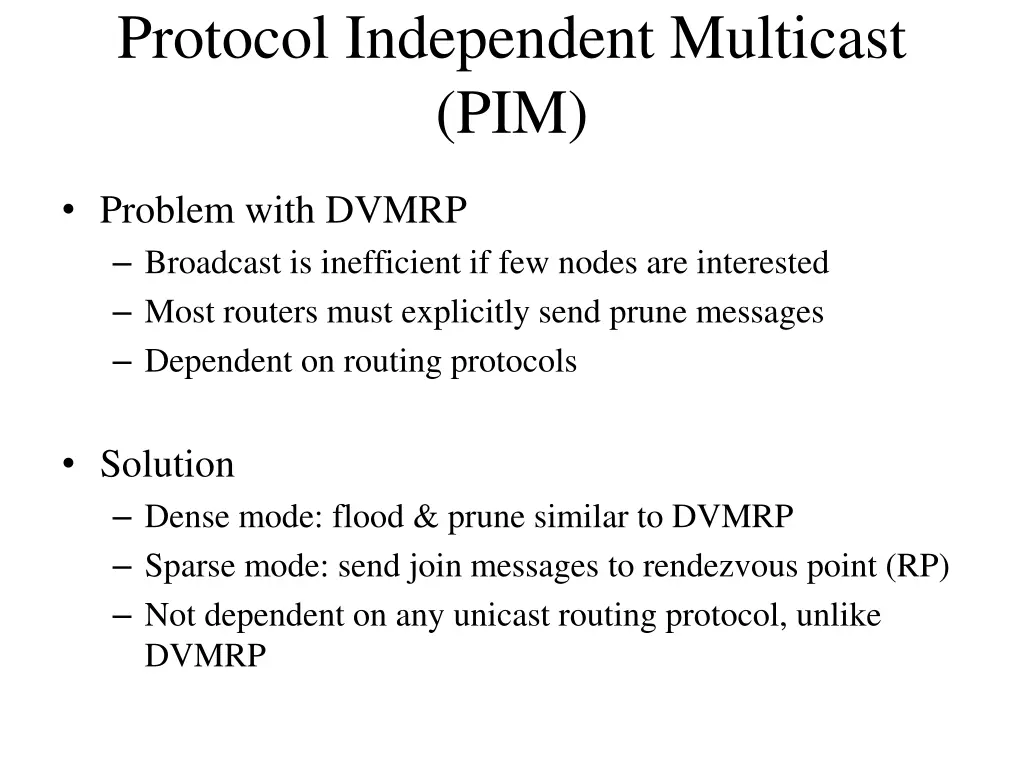 Protocol Independent Multicast (PIM)

• Problem with DVMRP
– Broadcast is inefficient if few nodes are interested
– Most routers must explicitly send prune messages
– Dependent on routing protocols

• Solution
– Dense mode: flood & prune similar to DVMRP
– Sparse mode: send join messages to rendezvous point (RP)
– Not dependent on any unicast routing protocol, unlike DVMRP